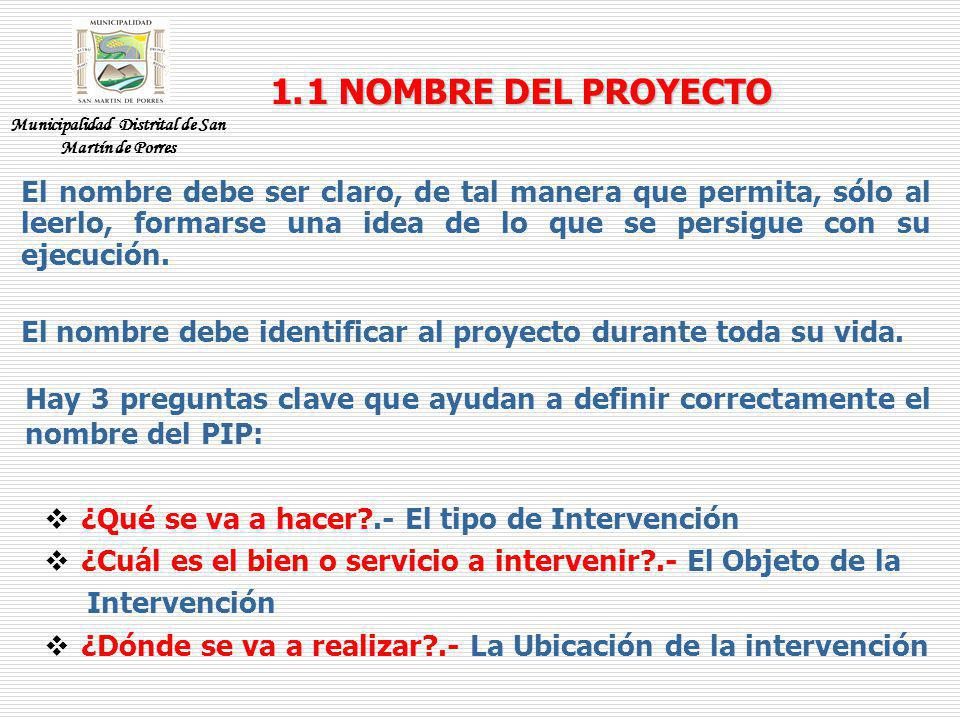 MUNICIPALIDAD
SAN MARTIN DE PORRES
Municipalidad Distrital de San Martín de Porres

1.1 NOMBRE DEL PROYECTO

El nombre debe ser claro, de tal manera que permita, sólo al leerlo, formarse una idea de lo que se persigue con su ejecución.

El nombre debe identificar al proyecto durante toda su vida.

Hay 3 preguntas clave que ayudan a definir correctamente el nombre del PIP:

❖ ¿Qué se va a hacer?.- El tipo de Intervención
❖ ¿Cuál es el bien o servicio a intervenir?.- El Objeto de la Intervención
❖ ¿Dónde se va a realizar?.- La Ubicación de la intervención